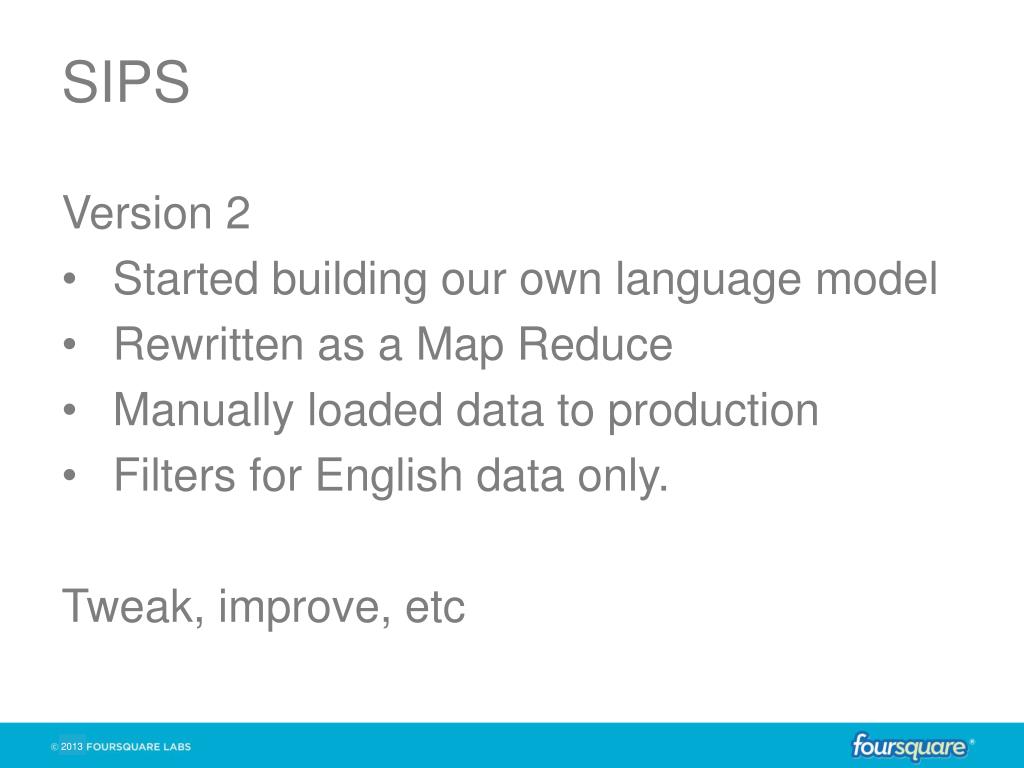 SIPS

Version 2
• Started building our own language model
• Rewritten as a Map Reduce
• Manually loaded data to production
• Filters for English data only.

Tweak, improve, etc

© 2013 FOURSQUARE LABS

foursquare®